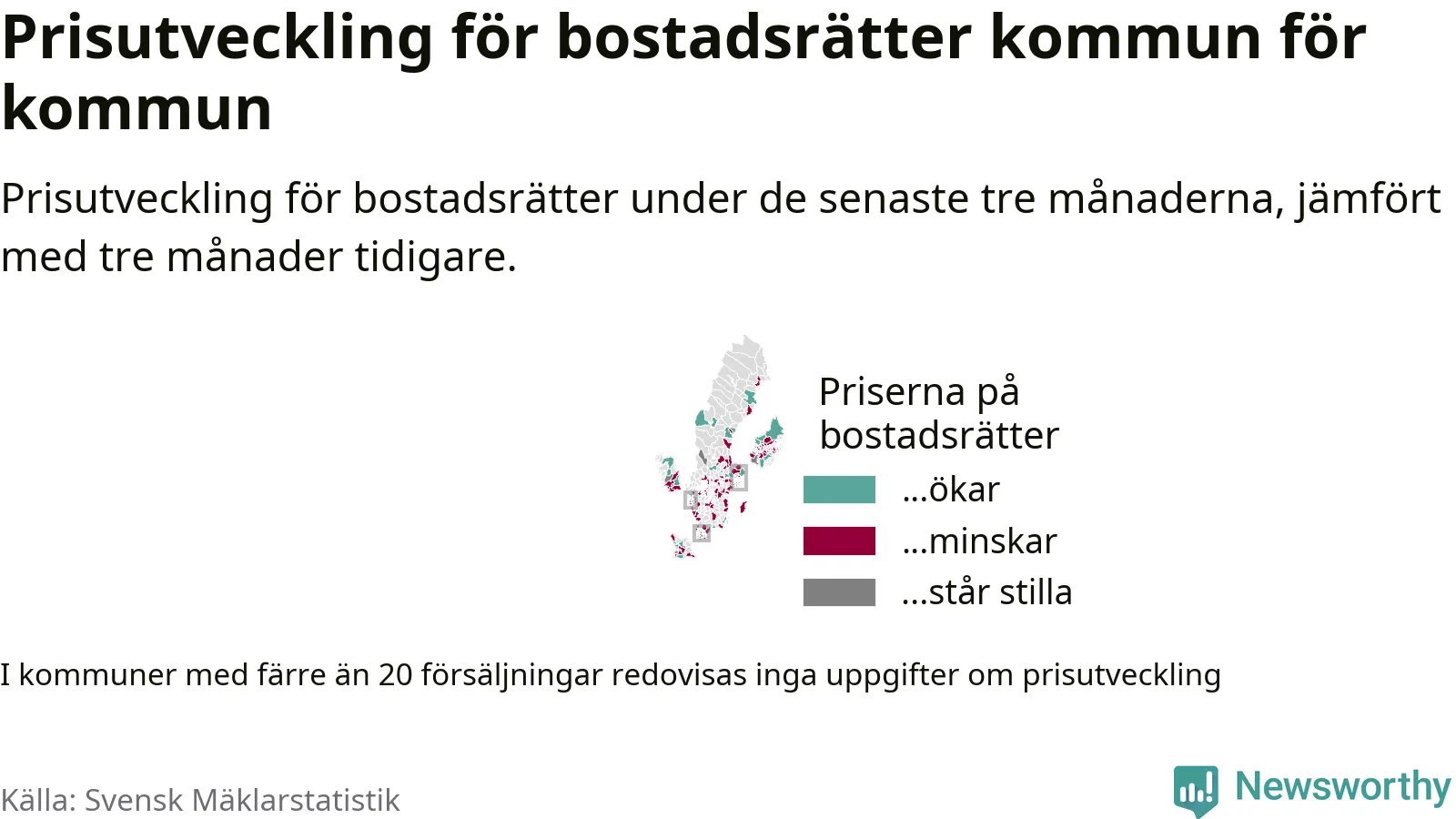 Prisutveckling för bostadsrätter kommun för kommun

Prisutveckling för bostadsrätter under de senaste tre månaderna, jämfört med tre månader tidigare.

Priserna på bostadsrätter
...ökar
...minskar
...står stilla

I kommuner med färre än 20 försäljningar redovisas inga uppgifter om prisutveckling

Källa: Svensk Mäklarstatistik

Newsworthy